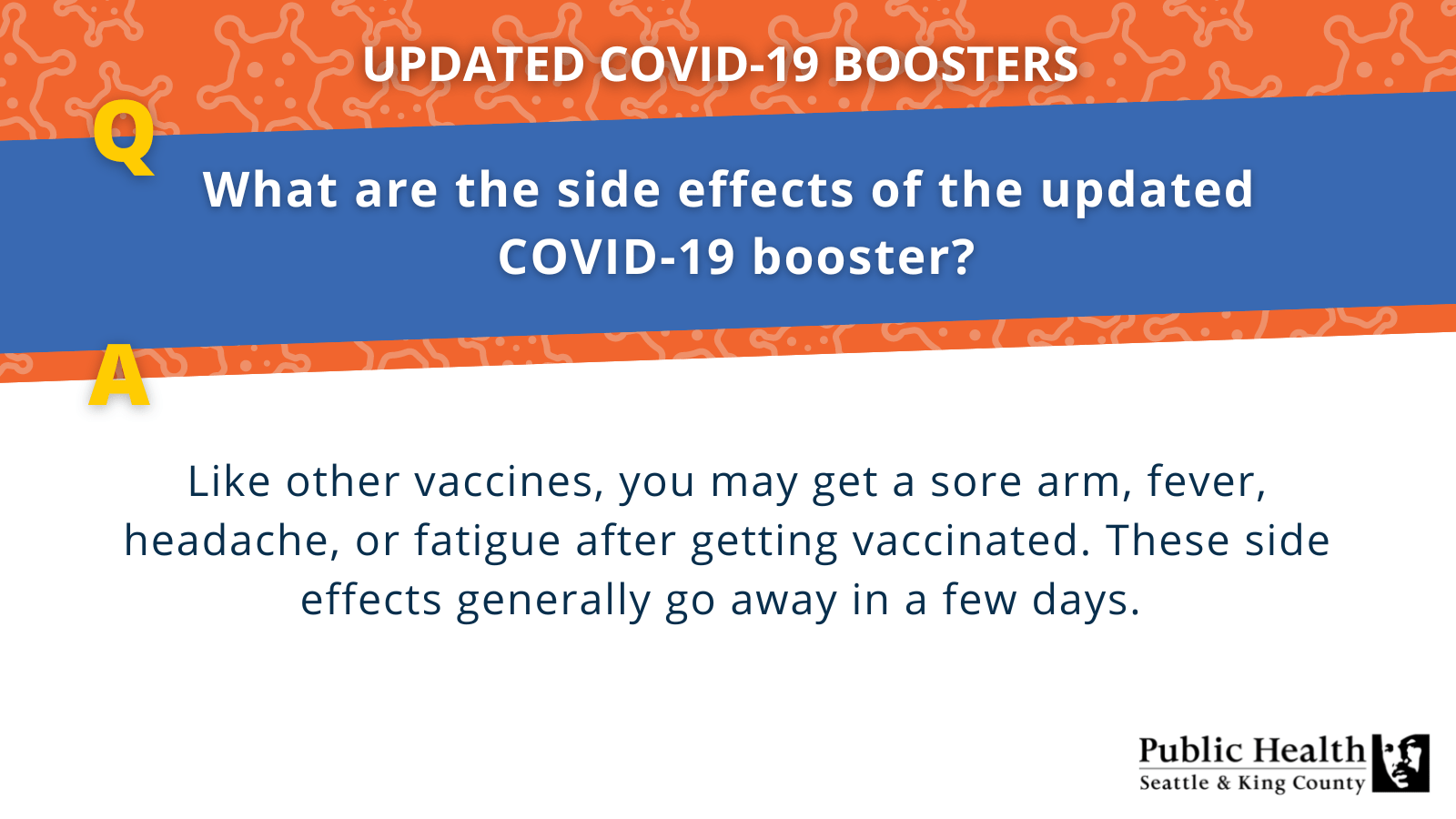 UPDATED COVID-19 BOOSTERS

Q

What are the side effects of the updated COVID-19 booster?

A

Like other vaccines, you may get a sore arm, fever, headache, or fatigue after getting vaccinated. These side effects generally go away in a few days.

Public Health
Seattle & King County